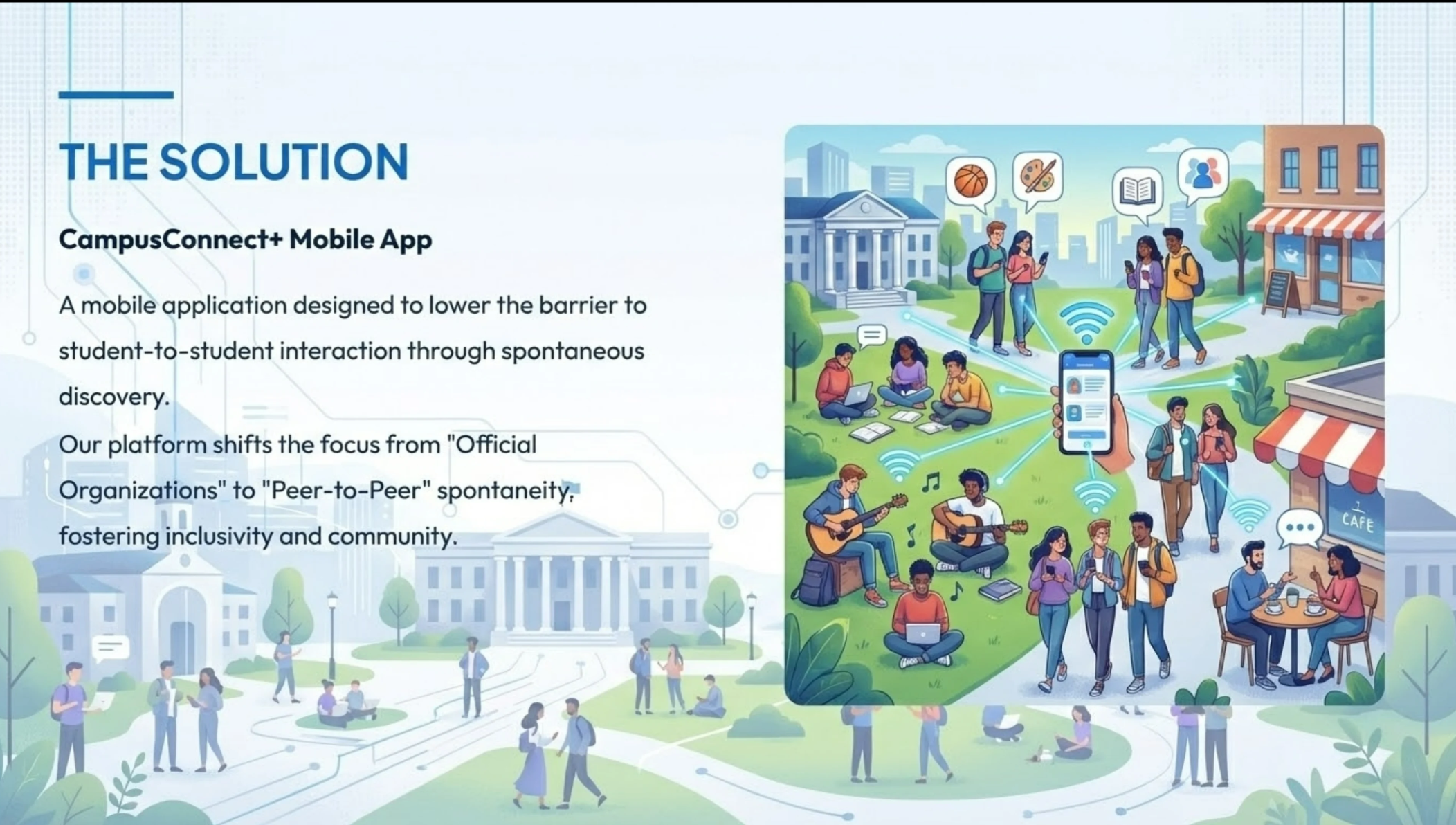 THE SOLUTION

CampusConnect+ Mobile App

A mobile application designed to lower the barrier to student-to-student interaction through spontaneous discovery.

Our platform shifts the focus from "Official Organizations" to "Peer-to-Peer" spontaneity, fostering inclusivity and community.

CAFE